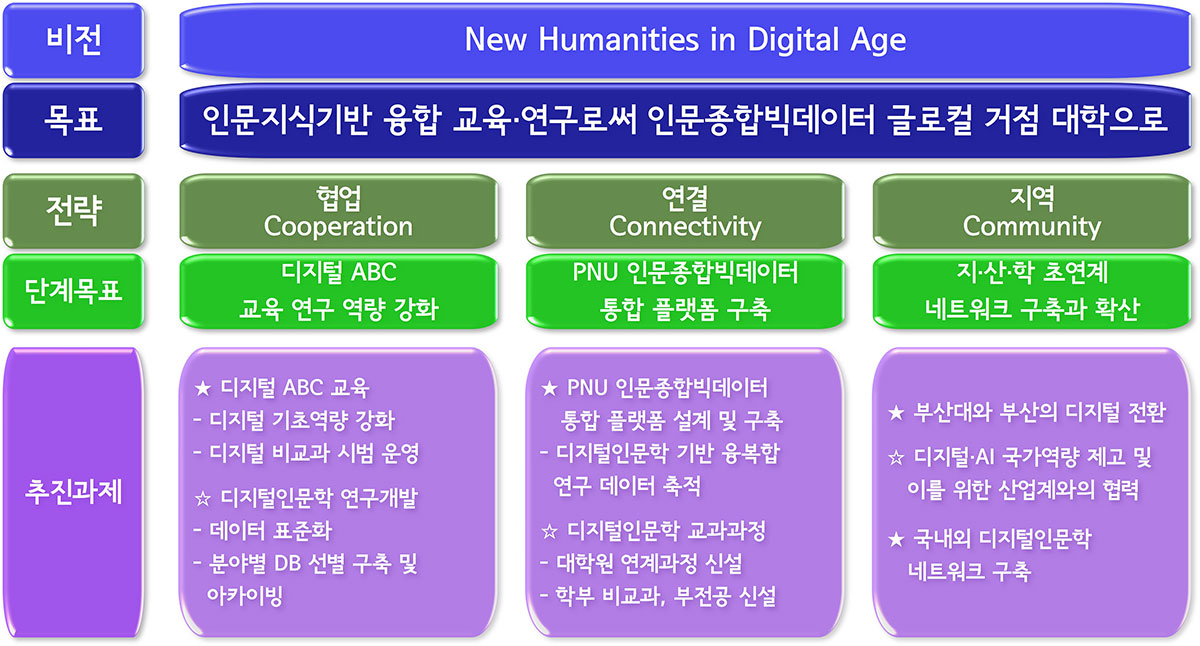 비전

New Humanities in Digital Age

목표

인문지식기반 융합 교육·연구로써 인문종합빅데이터 글로컬 거점 대학으로

전략

협업
Cooperation

연결
Connectivity

지역
Community

단계목표

디지털 ABC
교육 연구 역량 강화

PNU 인문종합빅데이터
통합 플랫폼 구축

지·산·학 초연계
네트워크 구축과 확산

추진과제

★ 디지털 ABC 교육
- 디지털 기초역량 강화
- 디지털 비교과 시범 운영

☆ 디지털인문학 연구개발
- 데이터 표준화
- 분야별 DB 선별 구축 및 아카이빙

★ PNU 인문종합빅데이터 통합 플랫폼 설계 및 구축
- 디지털인문학 기반 융복합 연구 데이터 축적

☆ 디지털인문학 교과과정
- 대학원 연계과정 신설
- 학부 비교과, 부전공 신설

★ 부산대와 부산의 디지털 전환

☆ 디지털·AI 국가역량 제고 및 이를 위한 산업계와의 협력

★ 국내외 디지털인문학 네트워크 구축